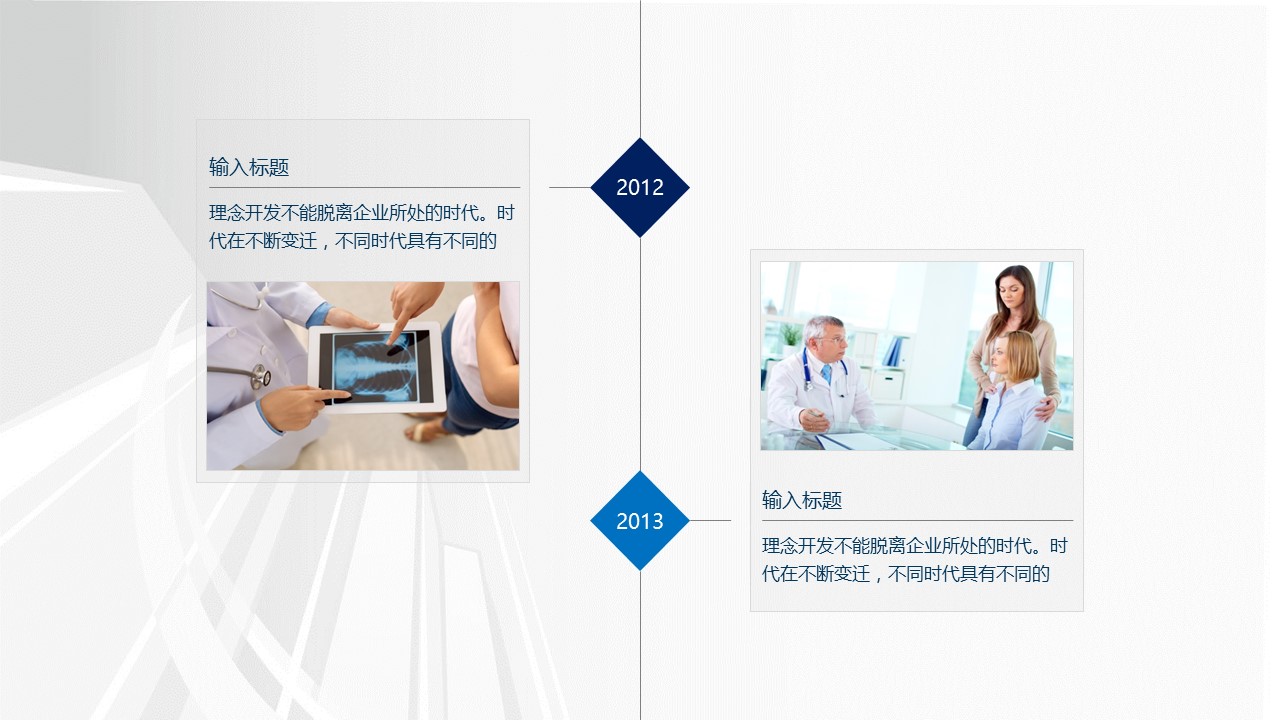 输入标题

理念开发不能脱离企业所处的时代。时代在不断变迁，不同时代具有不同的

2012

2013

输入标题

理念开发不能脱离企业所处的时代。时代在不断变迁，不同时代具有不同的